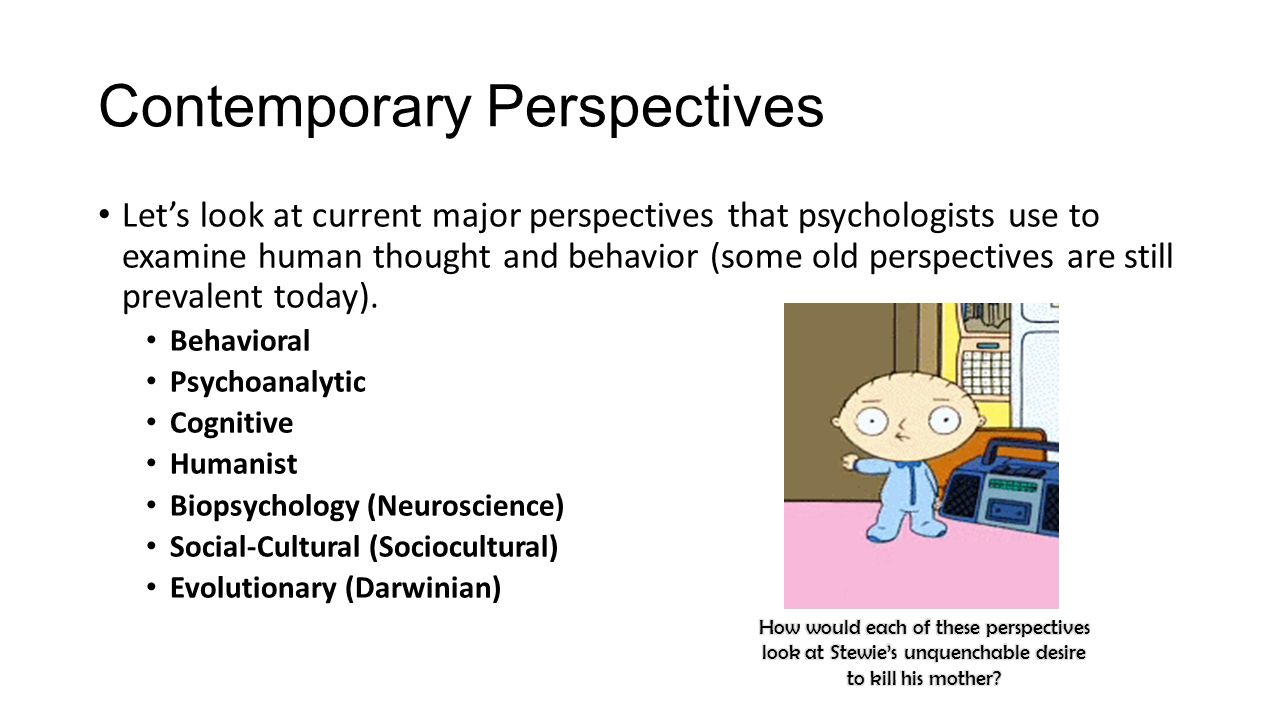 Contemporary Perspectives

• Let's look at current major perspectives that psychologists use to examine human thought and behavior (some old perspectives are still prevalent today).
  • Behavioral
  • Psychoanalytic
  • Cognitive
  • Humanist
  • Biopsychology (Neuroscience)
  • Social-Cultural (Sociocultural)
  • Evolutionary (Darwinian)

How would each of these perspectives look at Stewie's unquenchable desire to kill his mother?